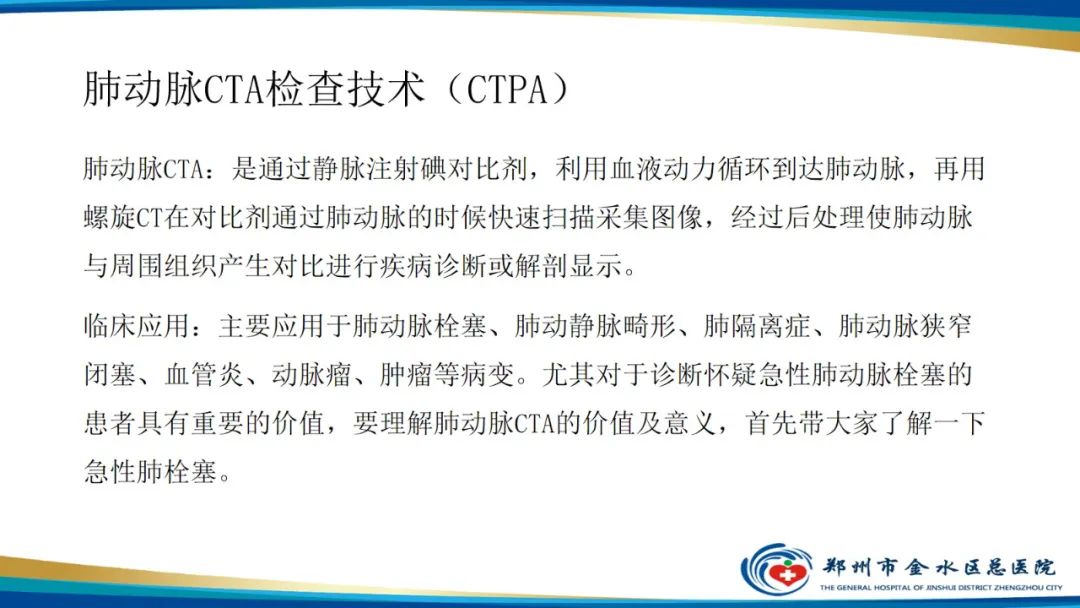 肺动脉CTA检查技术（CTPA）

肺动脉CTA：是通过静脉注射碘对比剂，利用血液动力循环到达肺动脉，再用螺旋CT在对比剂通过肺动脉的时候快速扫描采集图像，经过后处理使肺动脉与周围组织产生对比进行疾病诊断或解剖显示。

临床应用：主要应用于肺动脉栓塞、肺动静脉畸形、肺隔离症、肺动脉狭窄闭塞、血管炎、动脉瘤、肿瘤等病变。尤其对于诊断怀疑急性肺动脉栓塞的患者具有重要的价值，要理解肺动脉CTA的价值及意义，首先带大家了解一下急性肺栓塞。

郑州市金水区总医院
THE GENERAL HOSPITAL OF JINSHUI DISTRICT ZHENGZHOU CITY